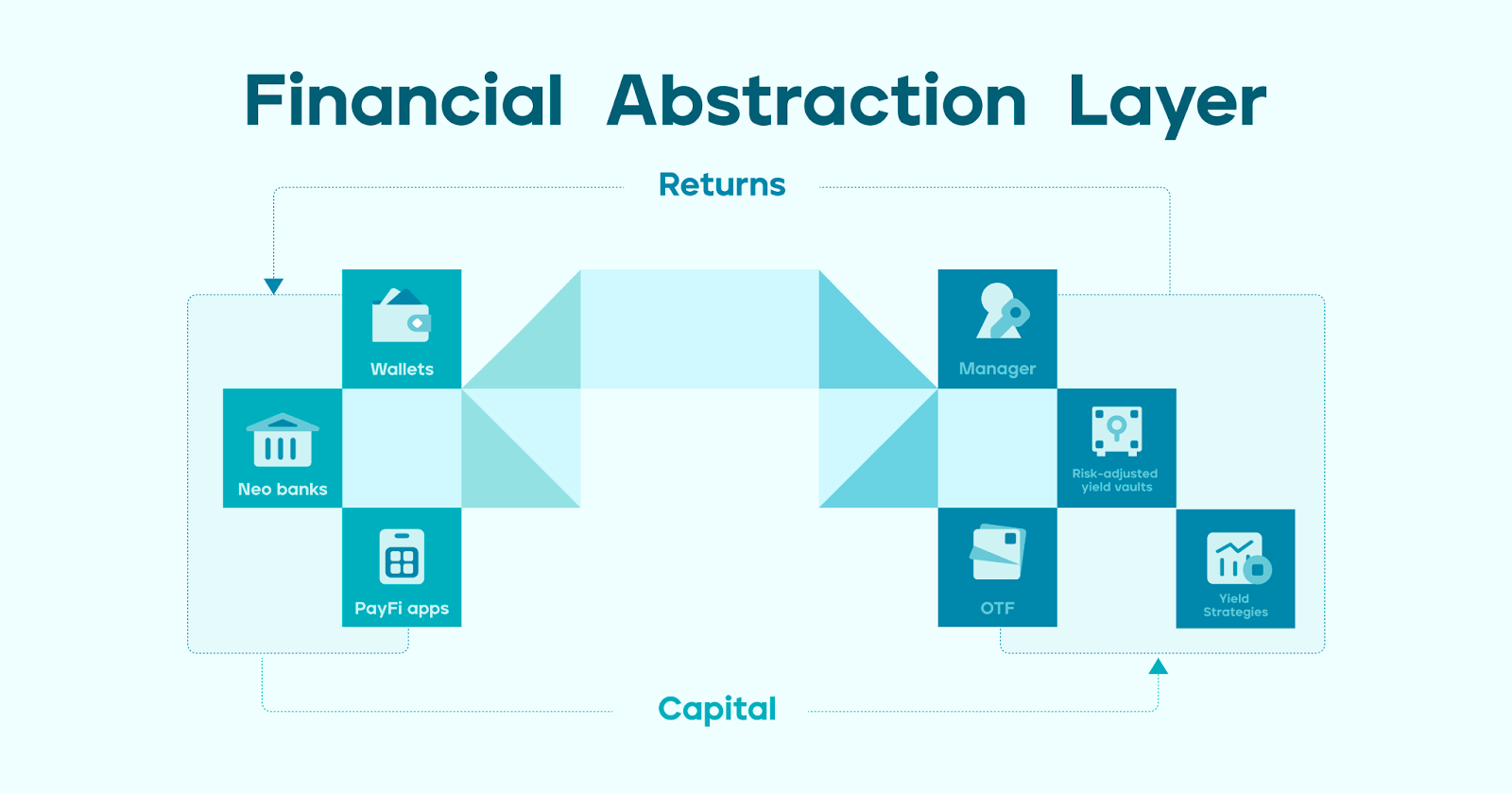 Financial Abstraction Layer

Returns

Wallets

Neo banks

PayFi apps

Manager

Risk-adjusted yield vaults

OTF

Yield Strategies

Capital